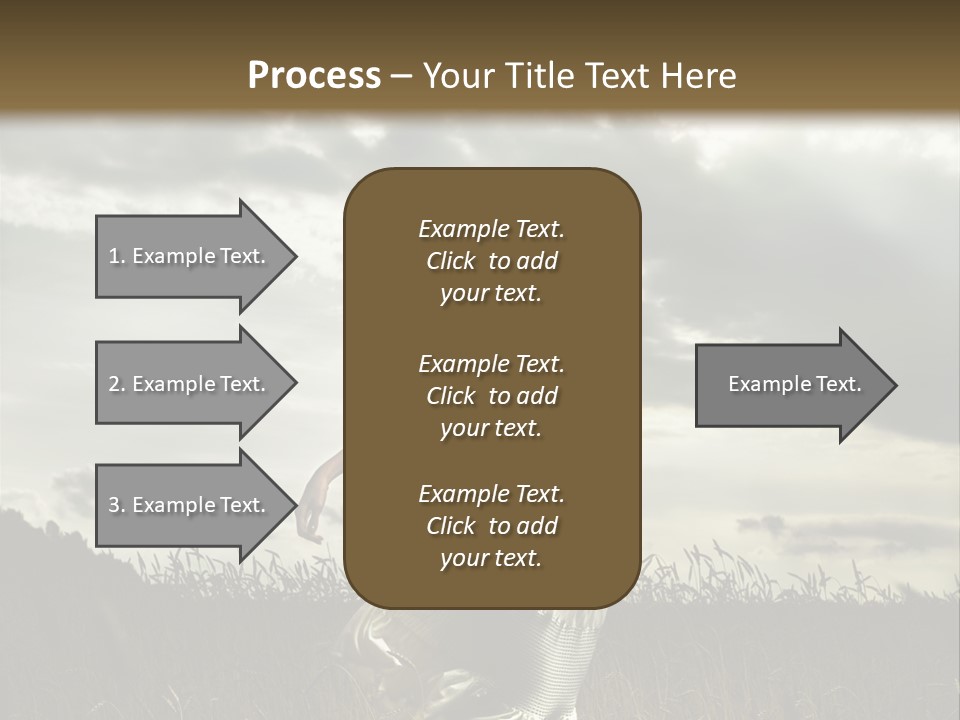 Process – Your Title Text Here

1. Example Text.

2. Example Text.

3. Example Text.

Example Text. Click to add your text.

Example Text. Click to add your text.

Example Text. Click to add your text.

Example Text.